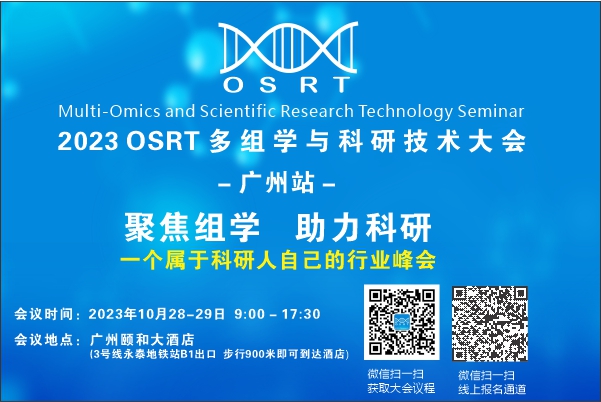 OSRT

Multi-Omics and Scientific Research Technology Seminar

2023 OSRT 多组学与科研技术大会

– 广州站 –

聚焦组学　助力科研

一个属于科研人自己的行业峰会

会议时间：2023年10月28–29日 9:00 – 17:30

会议地点：广州颐和大酒店
(3号线永泰地铁站B1出口 步行900米即可到达酒店)

微信扫一扫
获取大会议程

微信扫一扫
线上报名通道